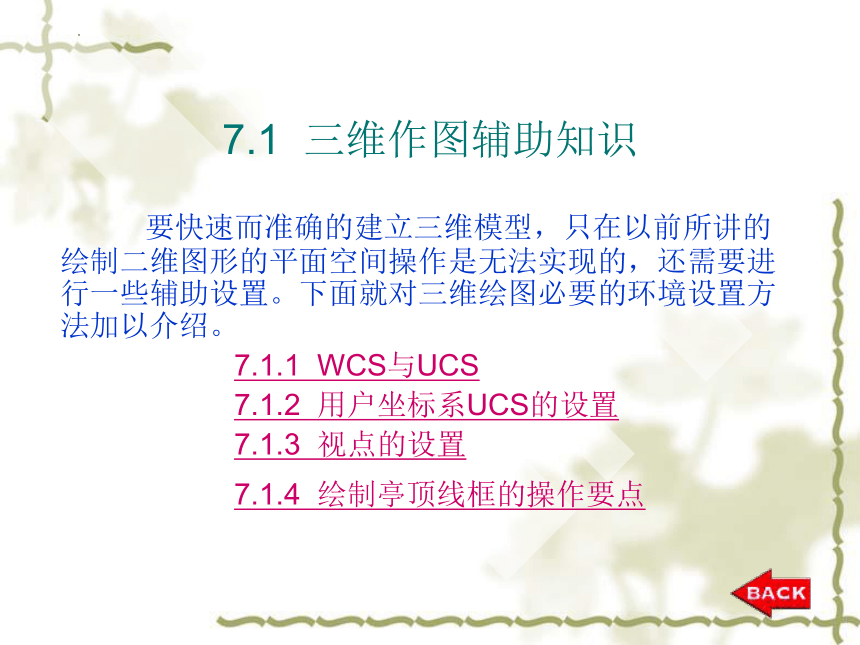 7.1 三维作图辅助知识

要快速而准确的建立三维模型，只在以前所讲的绘制二维图形的平面空间操作是无法实现的，还需要进行一些辅助设置。下面就对三维绘图必要的环境设置方法加以介绍。

7.1.1 WCS与UCS
7.1.2 用户坐标系UCS的设置
7.1.3 视点的设置
7.1.4 绘制亭顶线框的操作要点

BACK